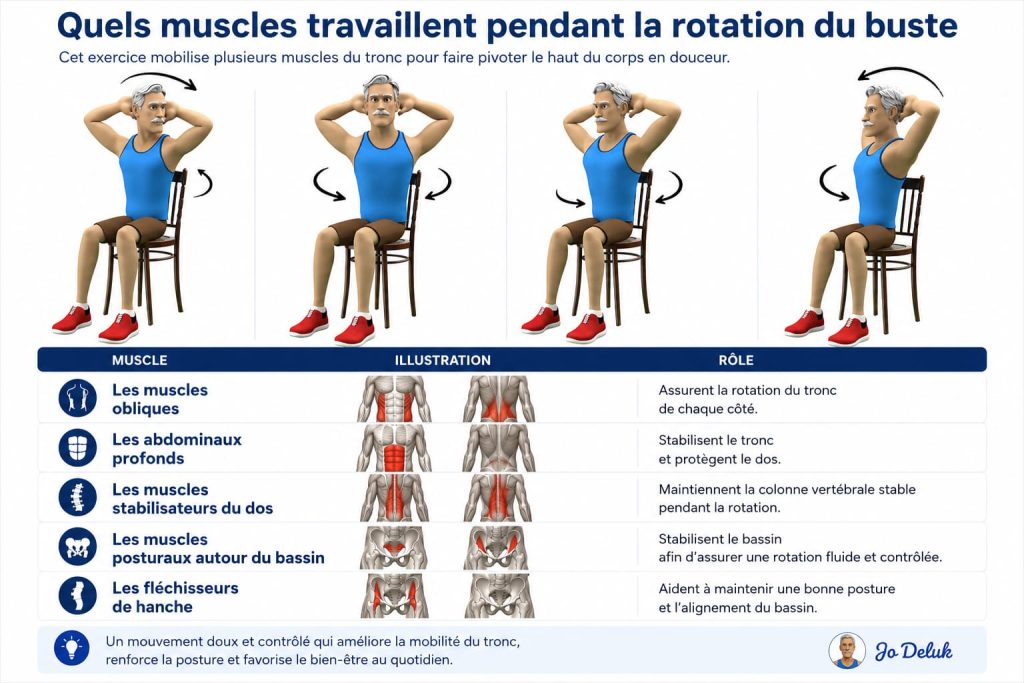 Quels muscles travaillent pendant la rotation du buste

Cet exercice mobilise plusieurs muscles du tronc pour faire pivoter le haut du corps en douceur.

| MUSCLE | ILLUSTRATION | RÔLE |
|---|---|---|
| Les muscles obliques | | Assurent la rotation du tronc de chaque côté. |
| Les abdominaux profonds | | Stabilisent le tronc et protègent le dos. |
| Les muscles stabilisateurs du dos | | Maintiennent la colonne vertébrale stable pendant la rotation. |
| Les muscles posturaux autour du bassin | | Stabilisent le bassin afin d'assurer une rotation fluide et contrôlée. |
| Les fléchisseurs de hanche | | Aident à maintenir une bonne posture et l'alignement du bassin. |

Un mouvement doux et contrôlé qui améliore la mobilité du tronc, renforce la posture et favorise le bien-être au quotidien.

Jo Deluk